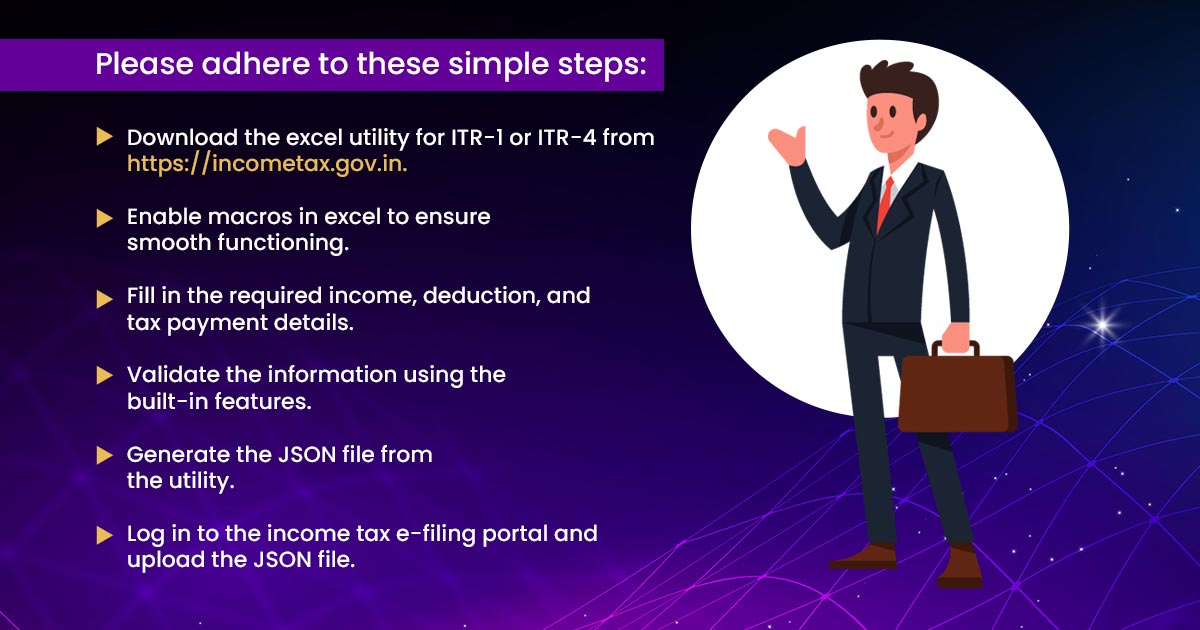 Please adhere to these simple steps:

Download the excel utility for ITR-1 or ITR-4 from https://incometax.gov.in.

Enable macros in excel to ensure smooth functioning.

Fill in the required income, deduction, and tax payment details.

Validate the information using the built-in features.

Generate the JSON file from the utility.

Log in to the income tax e-filing portal and upload the JSON file.